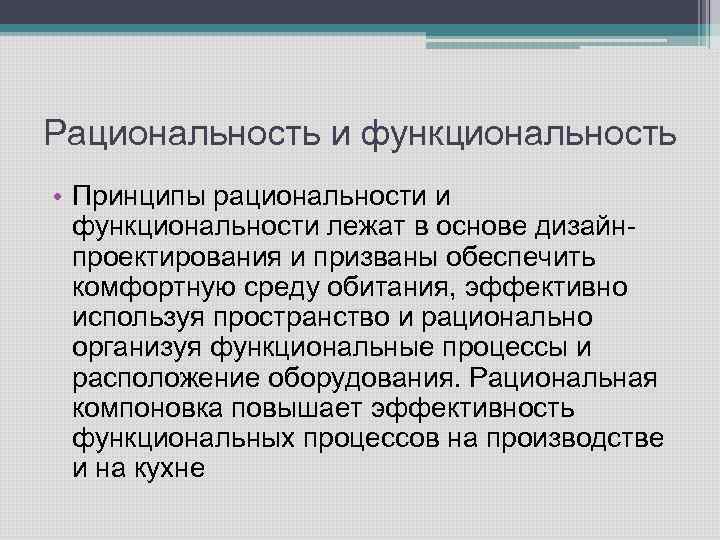 Рациональность и функциональность

• Принципы рациональности и функциональности лежат в основе дизайн-проектирования и призваны обеспечить комфортную среду обитания, эффективно используя пространство и рационально организуя функциональные процессы и расположение оборудования. Рациональная компоновка повышает эффективность функциональных процессов на производстве и на кухне